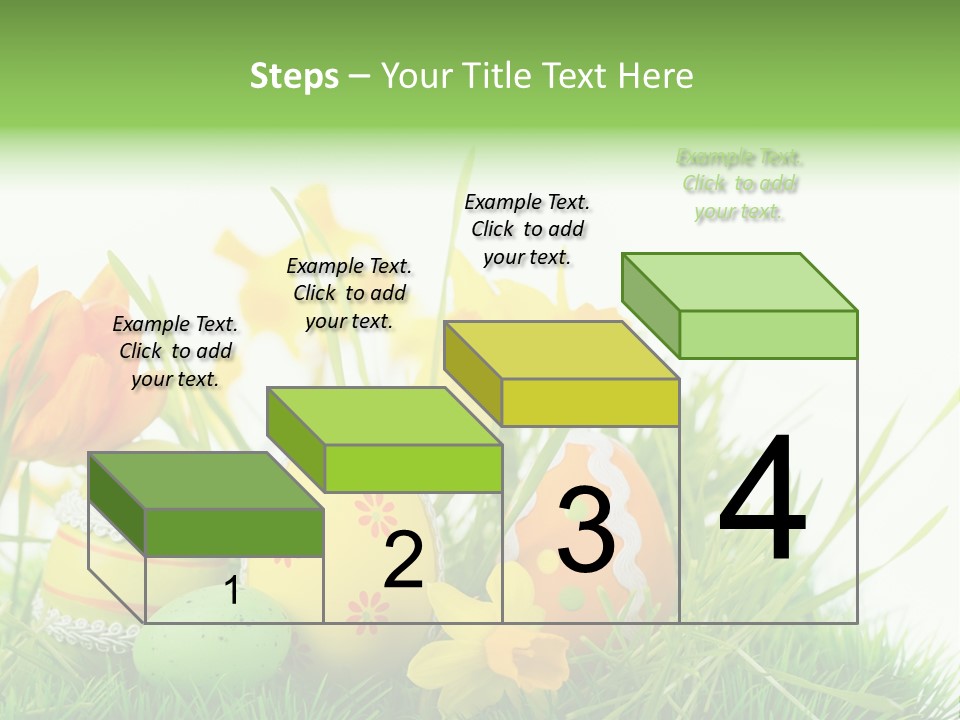 Steps – Your Title Text Here

Example Text. Click to add your text.

Example Text. Click to add your text.

Example Text. Click to add your text.

Example Text. Click to add your text.

1

2

3

4